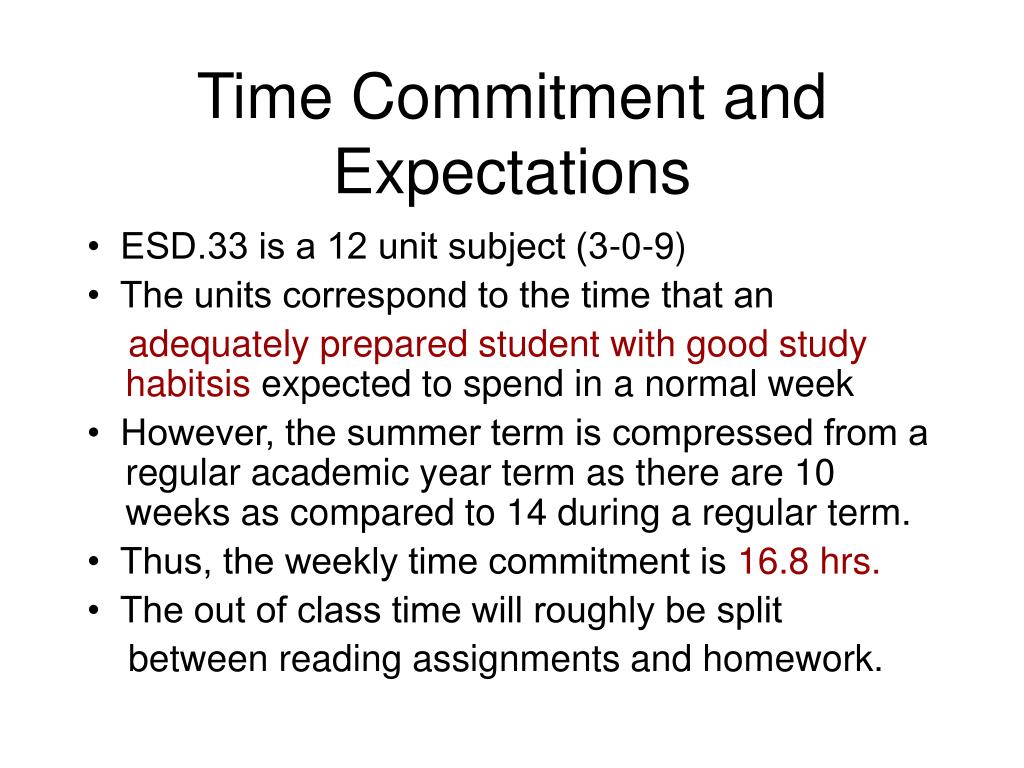 Time Commitment and Expectations

• ESD.33 is a 12 unit subject (3-0-9)
• The units correspond to the time that an adequately prepared student with good study habitsis expected to spend in a normal week
• However, the summer term is compressed from a regular academic year term as there are 10 weeks as compared to 14 during a regular term.
• Thus, the weekly time commitment is 16.8 hrs.
• The out of class time will roughly be split between reading assignments and homework.